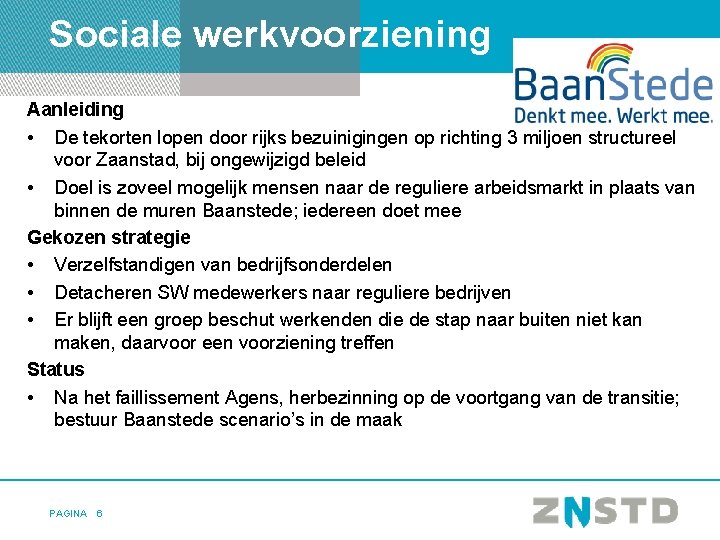 Sociale werkvoorziening

BaanStede
Denkt mee. Werkt mee.

Aanleiding
• De tekorten lopen door rijks bezuinigingen op richting 3 miljoen structureel voor Zaanstad, bij ongewijzigd beleid
• Doel is zoveel mogelijk mensen naar de reguliere arbeidsmarkt in plaats van binnen de muren Baanstede; iedereen doet mee

Gekozen strategie
• Verzelfstandigen van bedrijfsonderdelen
• Detacheren SW medewerkers naar reguliere bedrijven
• Er blijft een groep beschut werkenden die de stap naar buiten niet kan maken, daarvoor een voorziening treffen

Status
• Na het faillissement Agens, herbezinning op de voortgang van de transitie; bestuur Baanstede scenario's in de maak

PAGINA 6

ZNSTD